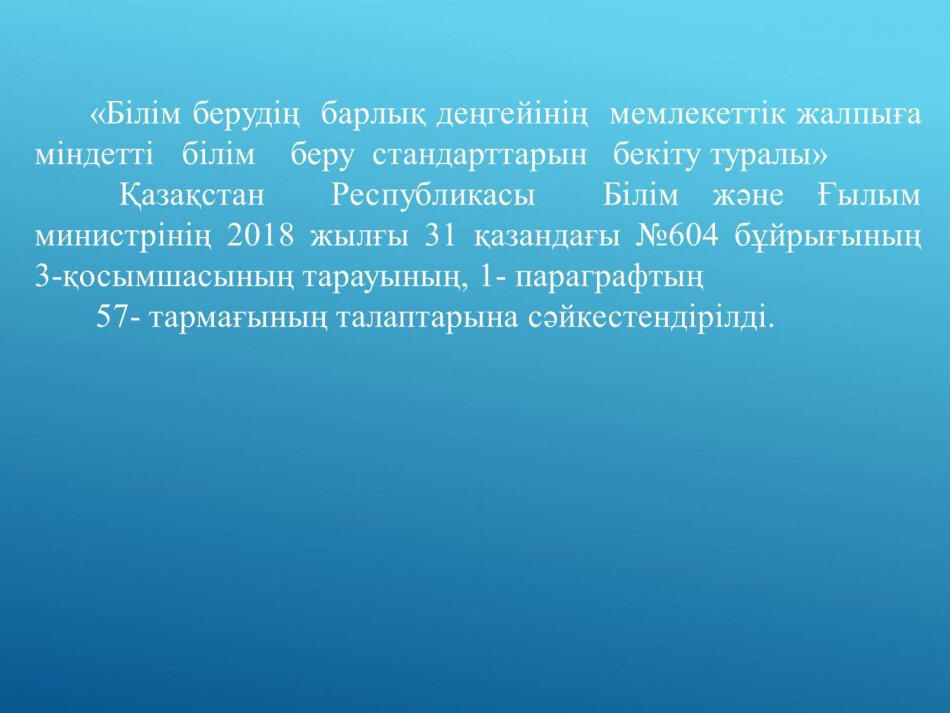 «Білім берудің барлық деңгейінің мемлекеттік жалпыға міндетті білім беру стандарттарын бекіту туралы»

Қазақстан Республикасы Білім және Ғылым министрінің 2018 жылғы 31 қазандағы №604 бұйрығының 3-қосымшасының тарауының, 1- параграфтың

57- тармағының талаптарына сәйкестендірілді.